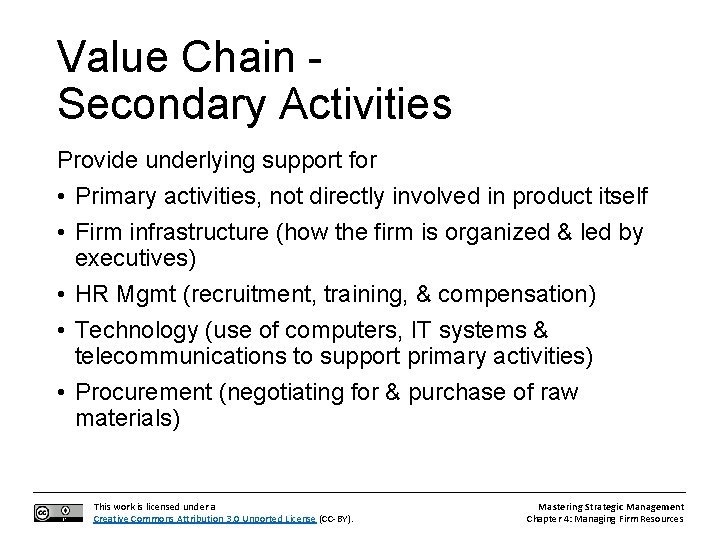 Value Chain - Secondary Activities

Provide underlying support for

• Primary activities, not directly involved in product itself

• Firm infrastructure (how the firm is organized & led by executives)

• HR Mgmt (recruitment, training, & compensation)

• Technology (use of computers, IT systems & telecommunications to support primary activities)

• Procurement (negotiating for & purchase of raw materials)

This work is licensed under a Creative Commons Attribution 3.0 Unported License (CC-BY).

Mastering Strategic Management
Chapter 4: Managing Firm Resources